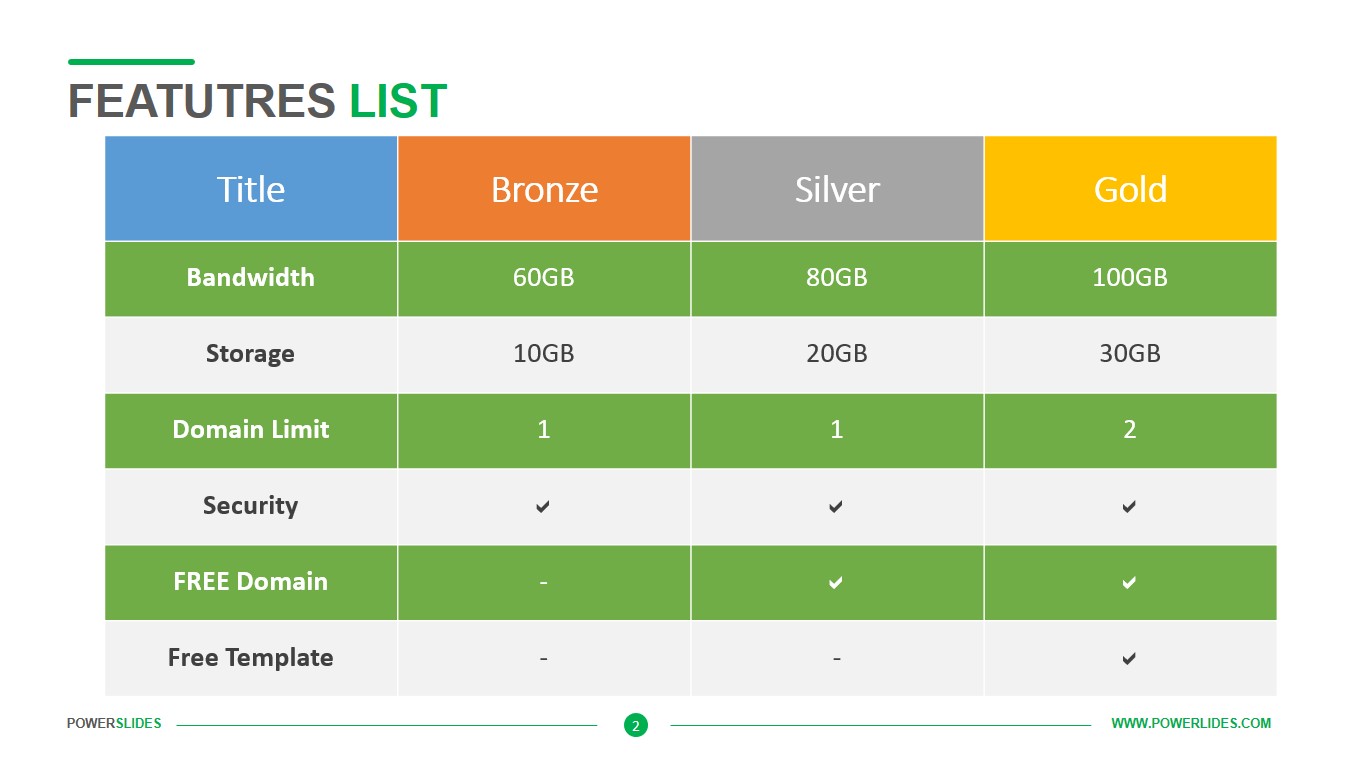 FEATUTRES LIST

| Title | Bronze | Silver | Gold |
|---|---|---|---|
| Bandwidth | 60GB | 80GB | 100GB |
| Storage | 10GB | 20GB | 30GB |
| Domain Limit | 1 | 1 | 2 |
| Security | ✔ | ✔ | ✔ |
| FREE Domain | - | ✔ | ✔ |
| Free Template | - | - | ✔ |

POWERSLIDES

2

WWW.POWERLIDES.COM